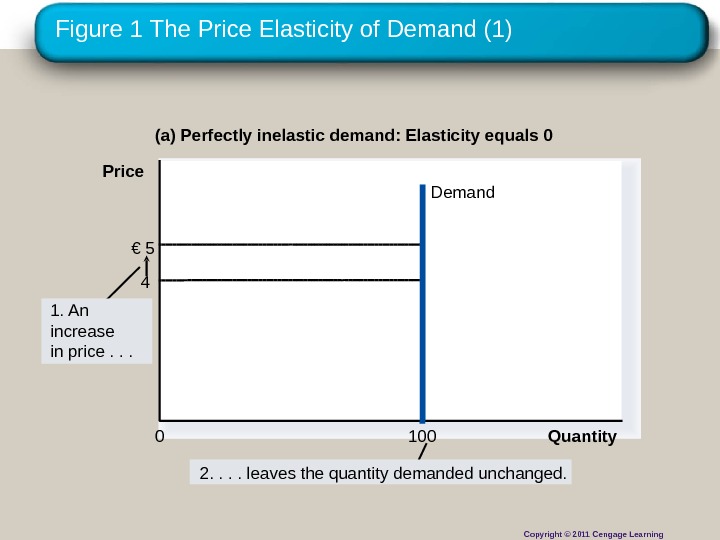 Figure 1 The Price Elasticity of Demand (1)

(a) Perfectly inelastic demand: Elasticity equals 0

Price

Demand

€ 5

4

1. An increase in price . . .

0

100

Quantity

2. . . . leaves the quantity demanded unchanged.

Copyright © 2011 Cengage Learning